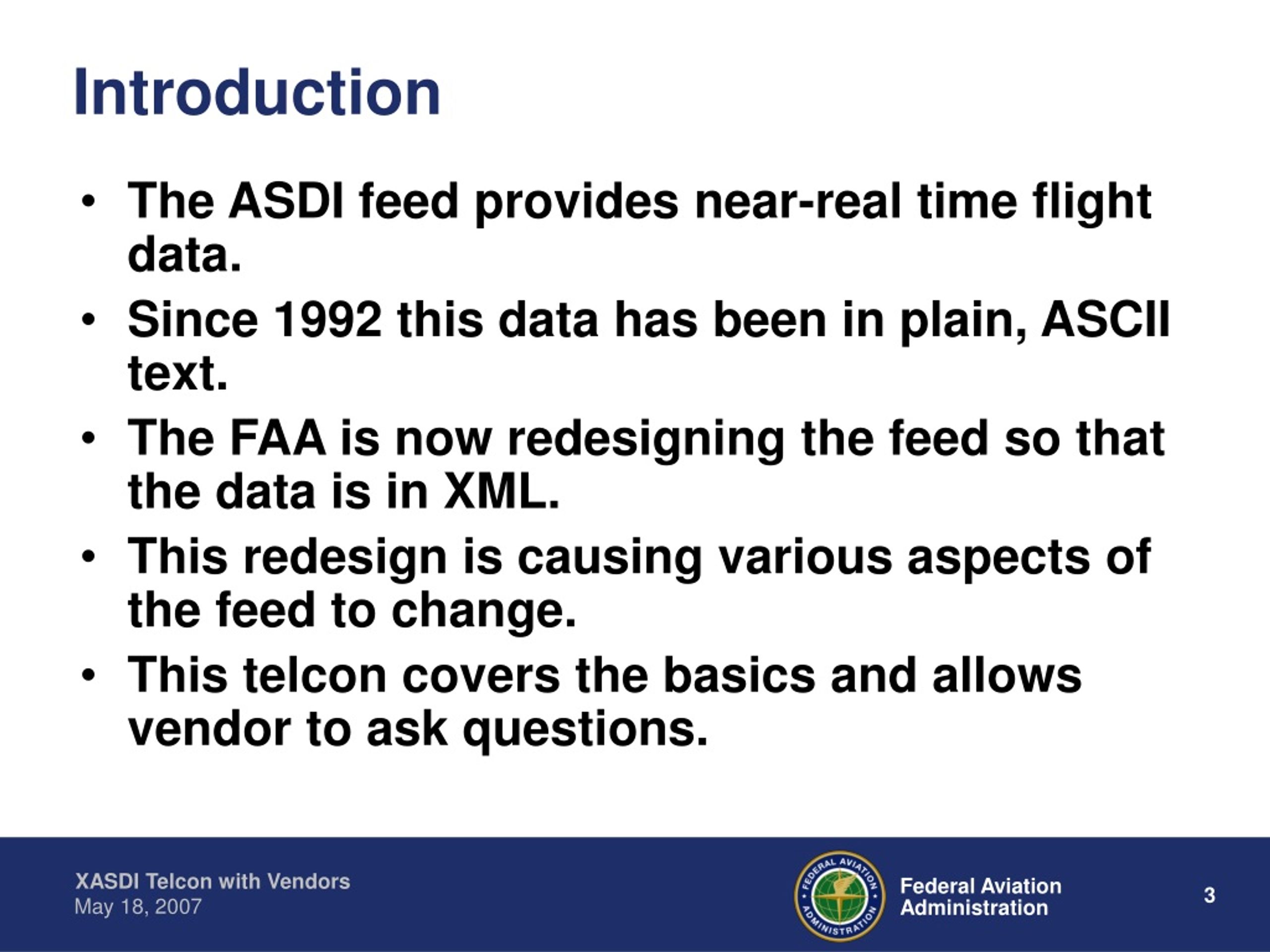 Introduction

• The ASDI feed provides near-real time flight data.
• Since 1992 this data has been in plain, ASCII text.
• The FAA is now redesigning the feed so that the data is in XML.
• This redesign is causing various aspects of the feed to change.
• This telcon covers the basics and allows vendor to ask questions.

XASDI Telcon with Vendors
May 18, 2007

FEDERAL AVIATION ADMINISTRATION

Federal Aviation Administration

3